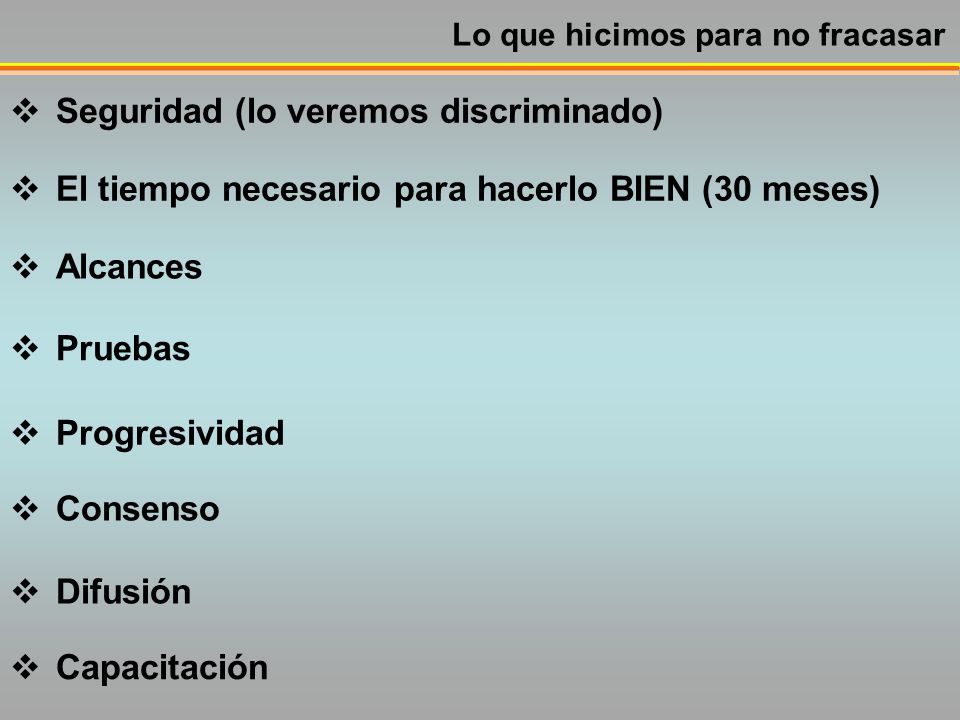 Lo que hicimos para no fracasar

❖ Seguridad (lo veremos discriminado)

❖ El tiempo necesario para hacerlo BIEN (30 meses)

❖ Alcances

❖ Pruebas

❖ Progresividad

❖ Consenso

❖ Difusión

❖ Capacitación